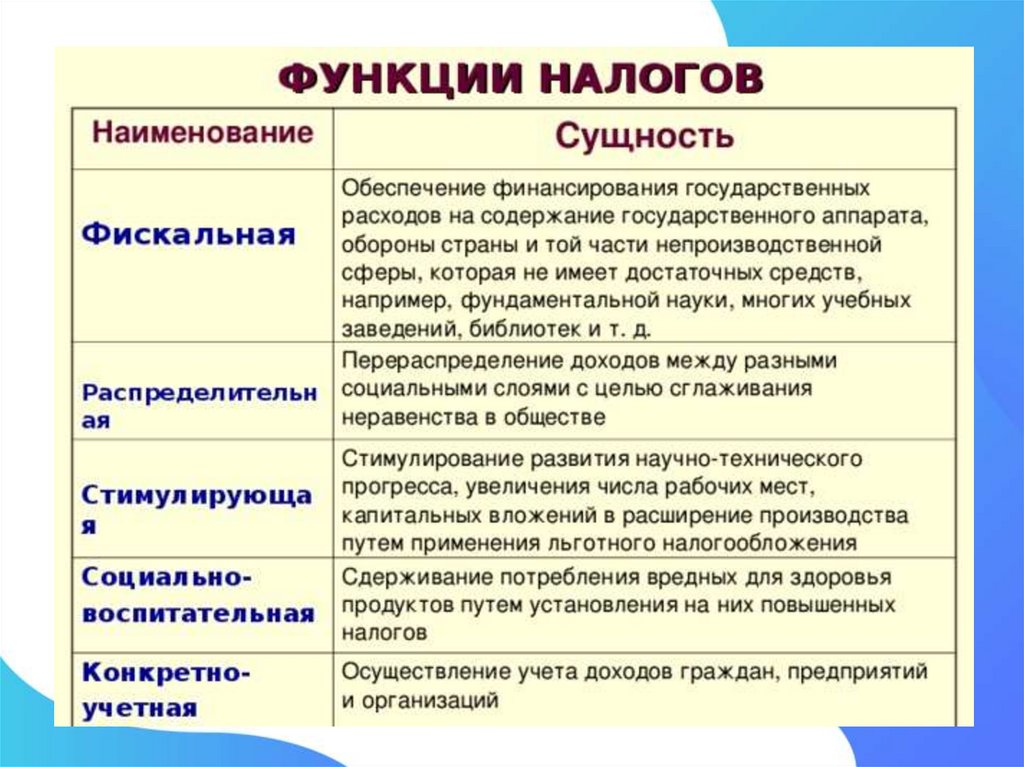 ФУНКЦИИ НАЛОГОВ

| Наименование | Сущность |
|---|---|
| Фискальная | Обеспечение финансирования государственных расходов на содержание государственного аппарата, обороны страны и той части непроизводственной сферы, которая не имеет достаточных средств, например, фундаментальной науки, многих учебных заведений, библиотек и т. д. |
| Распределительная | Перераспределение доходов между разными социальными слоями с целью сглаживания неравенства в обществе |
| Стимулирующая | Стимулирование развития научно-технического прогресса, увеличения числа рабочих мест, капитальных вложений в расширение производства путем применения льготного налогообложения |
| Социально-воспитательная | Сдерживание потребления вредных для здоровья продуктов путем установления на них повышенных налогов |
| Конкретно-учетная | Осуществление учета доходов граждан, предприятий и организаций |